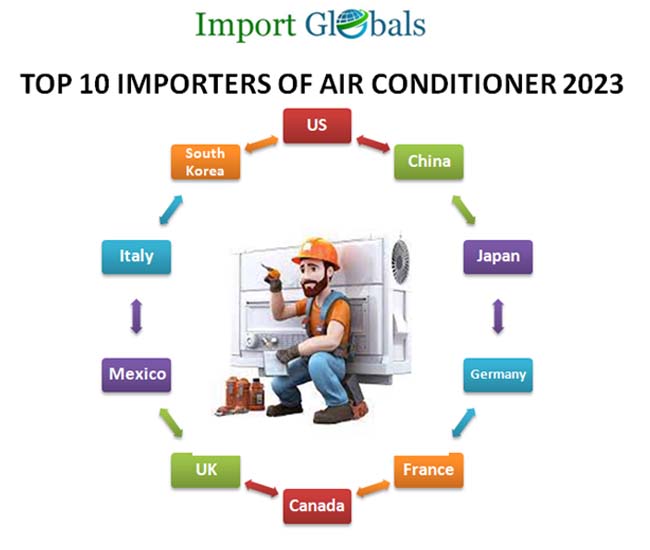 Import Globals

TOP 10 IMPORTERS OF AIR CONDITIONER 2023

US

China

Japan

Germany

France

Canada

UK

Mexico

Italy

South Korea